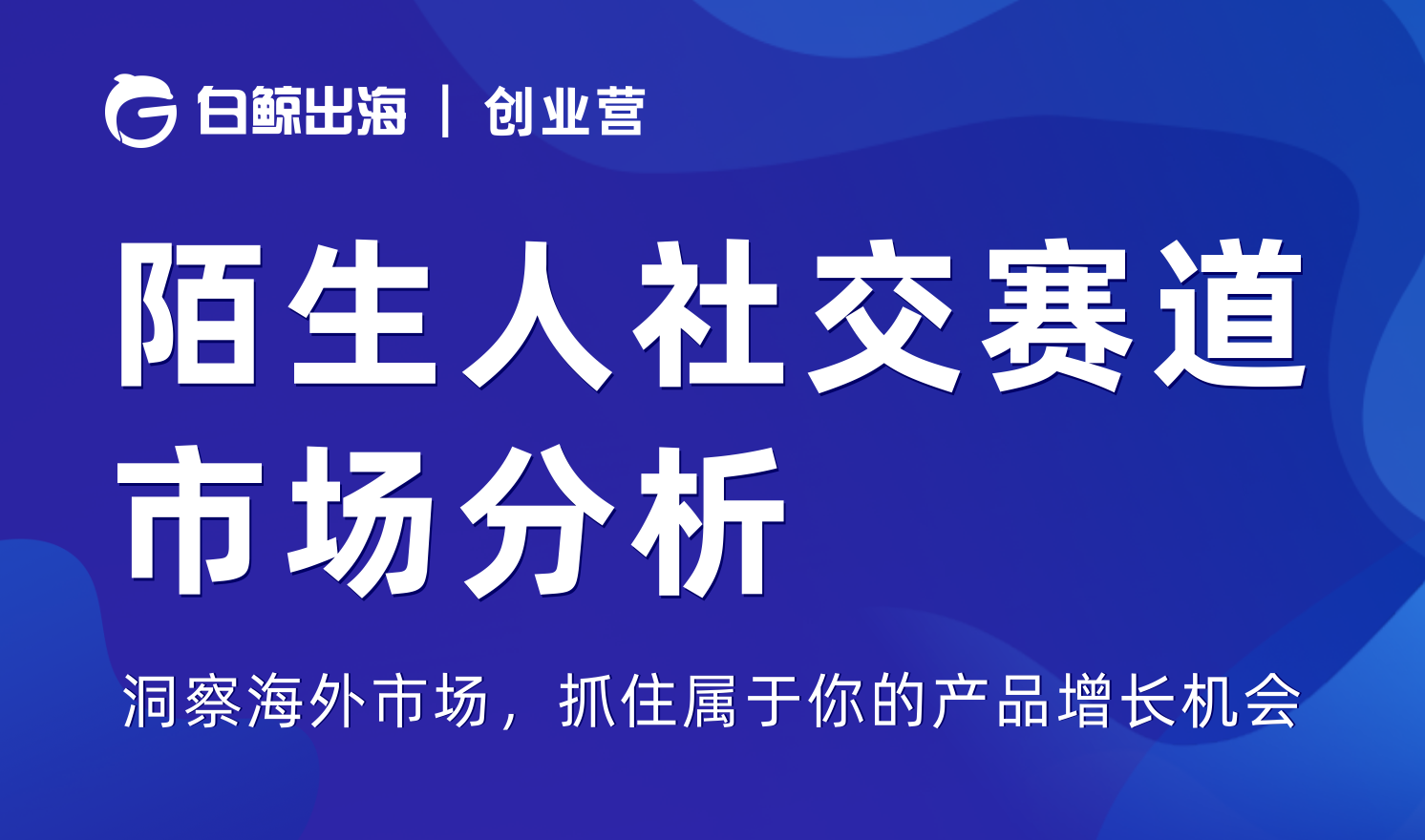 白鲸出海 | 创业营

陌生人社交赛道
市场分析

洞察海外市场，抓住属于你的产品增长机会